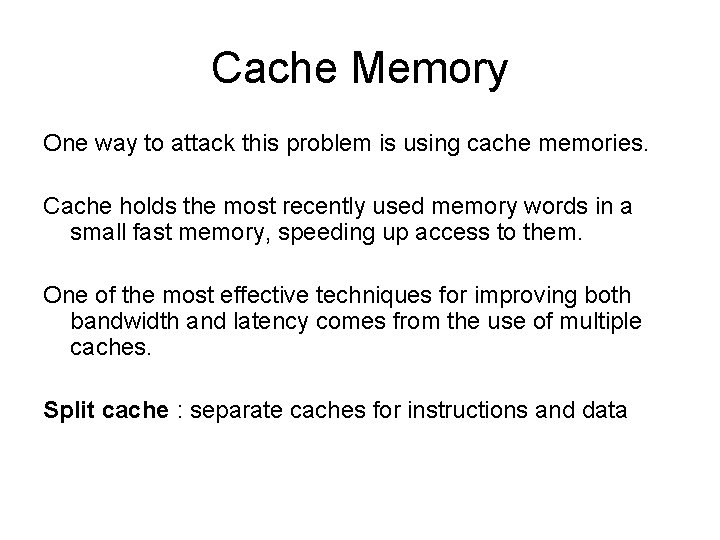 Cache Memory

One way to attack this problem is using cache memories.

Cache holds the most recently used memory words in a small fast memory, speeding up access to them.

One of the most effective techniques for improving both bandwidth and latency comes from the use of multiple caches.

Split cache : separate caches for instructions and data